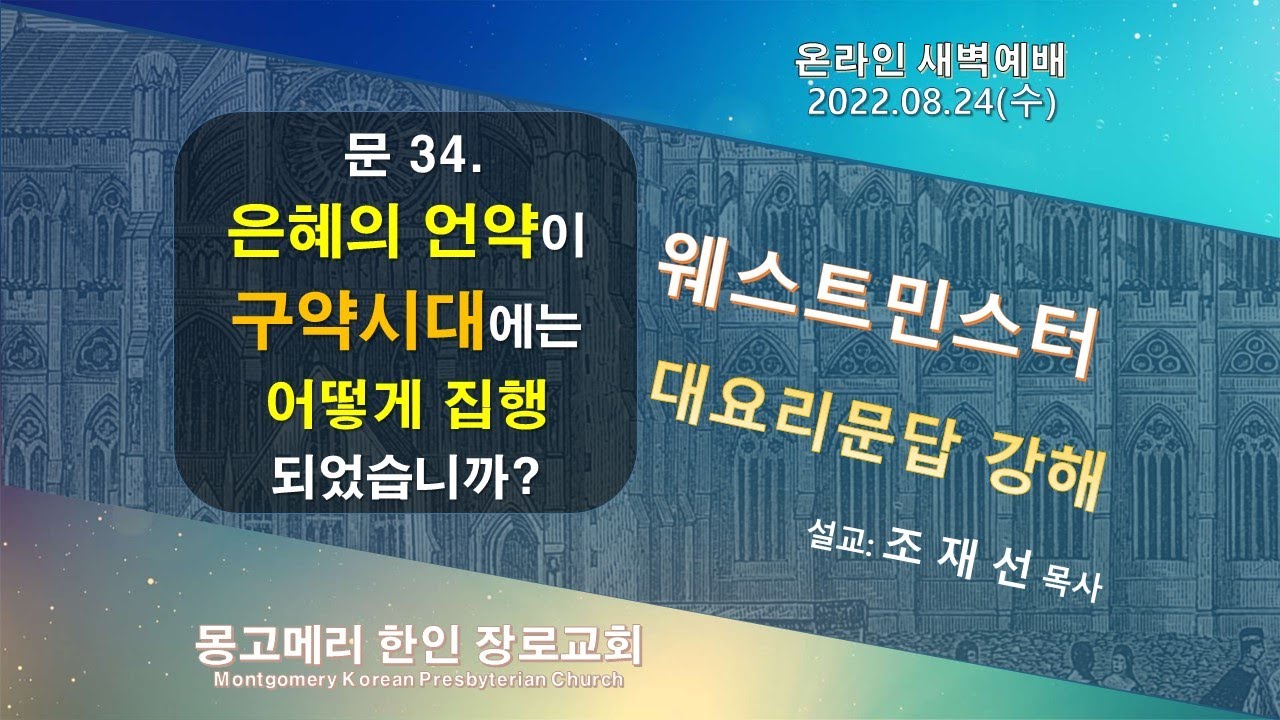 온라인 새벽예배
2022.08.24(수)

문 34.
은혜의 언약이
구약시대에는
어떻게 집행
되었습니까?

웨스트민스터
대요리문답 강해

설교: 조 재 선 목사

몽고메리 한인 장로교회
Montgomery Korean Presbyterian Church